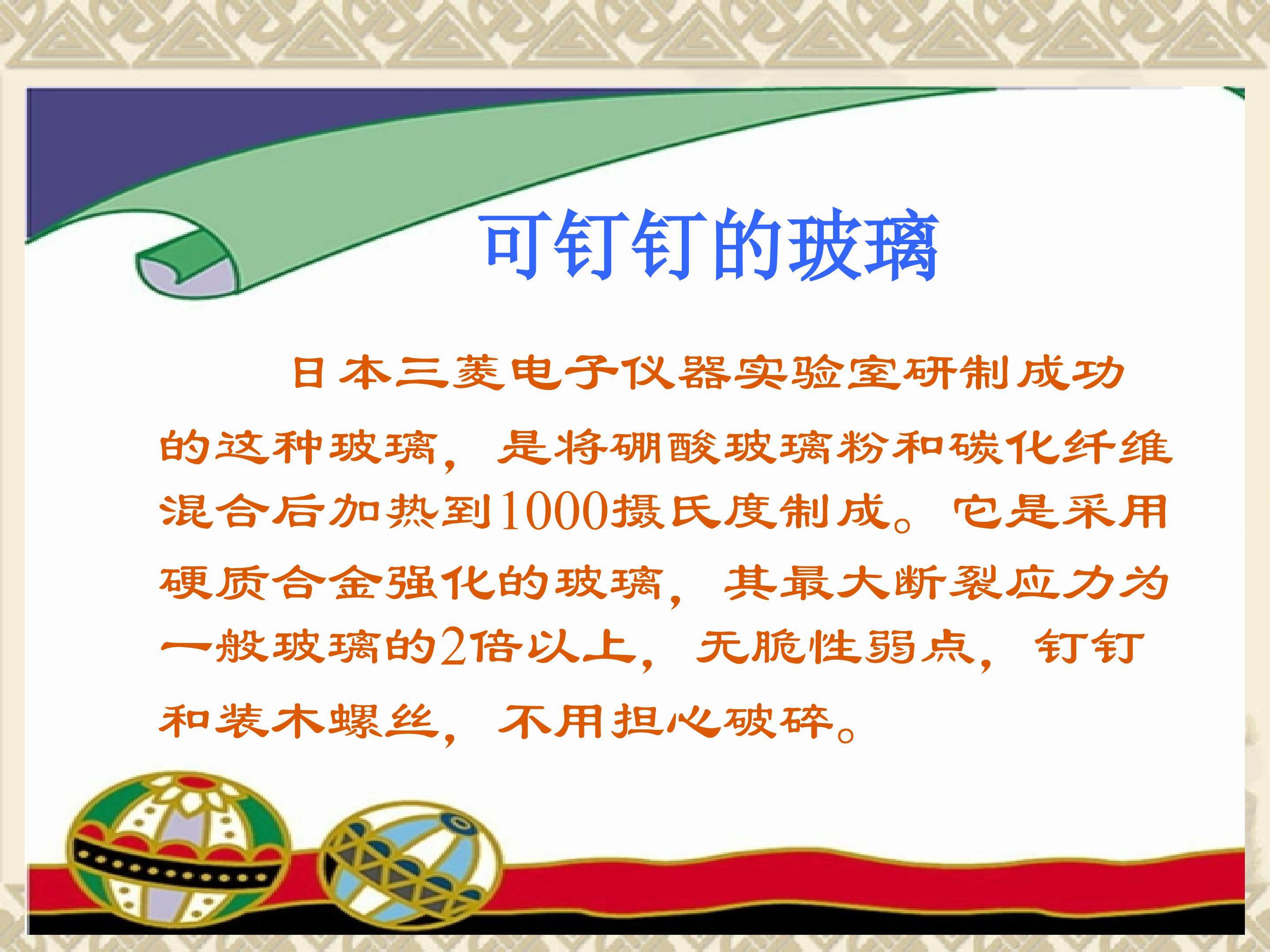 可钉钉的玻璃

日本三菱电子仪器实验室研制成功的这种玻璃，是将硼酸玻璃粉和碳化纤维混合后加热到1000摄氏度制成。它是采用硬质合金强化的玻璃，其最大断裂应力为一般玻璃的2倍以上，无脆性弱点，钉钉和装木螺丝，不用担心破碎。